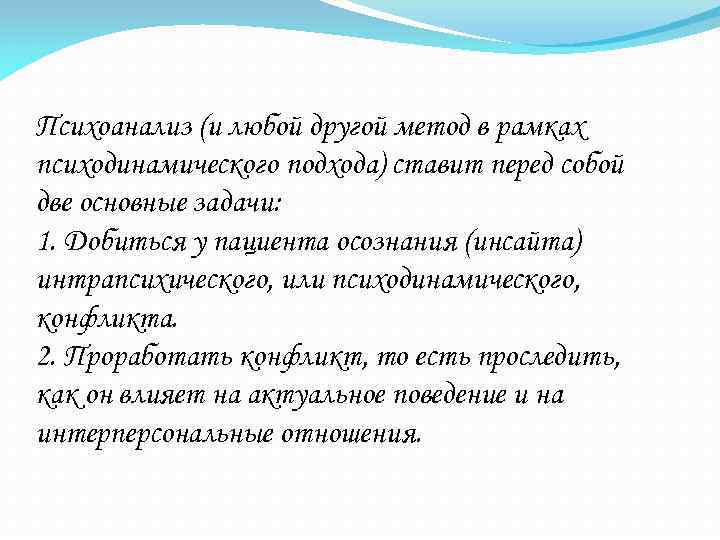 Психоанализ (и любой другой метод в рамках психодинамического подхода) ставит перед собой две основные задачи:
1. Добиться у пациента осознания (инсайта) интрапсихического, или психодинамического, конфликта.
2. Проработать конфликт, то есть проследить, как он влияет на актуальное поведение и на интерперсональные отношения.